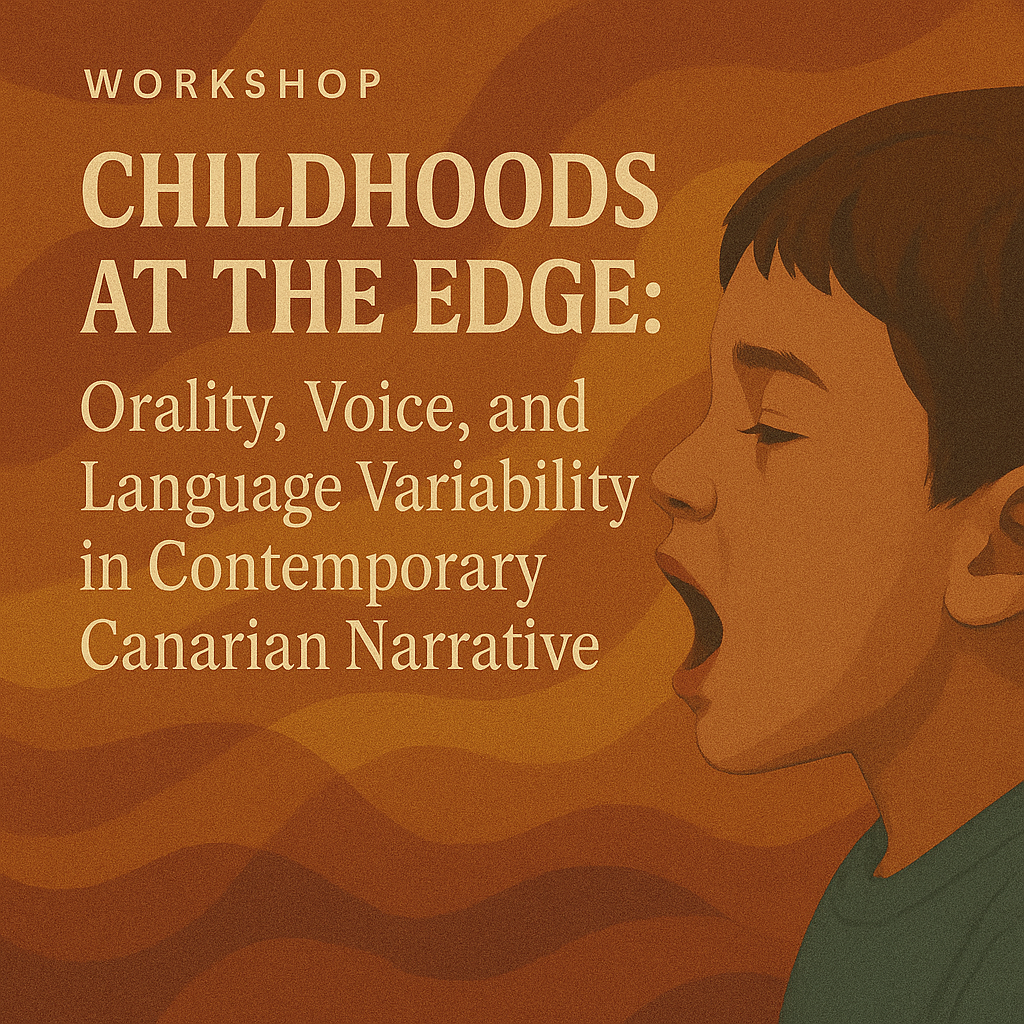 WORKSHOP

CHILDHOODS AT THE EDGE:

Orality, Voice, and Language Variability in Contemporary Canarian Narrative